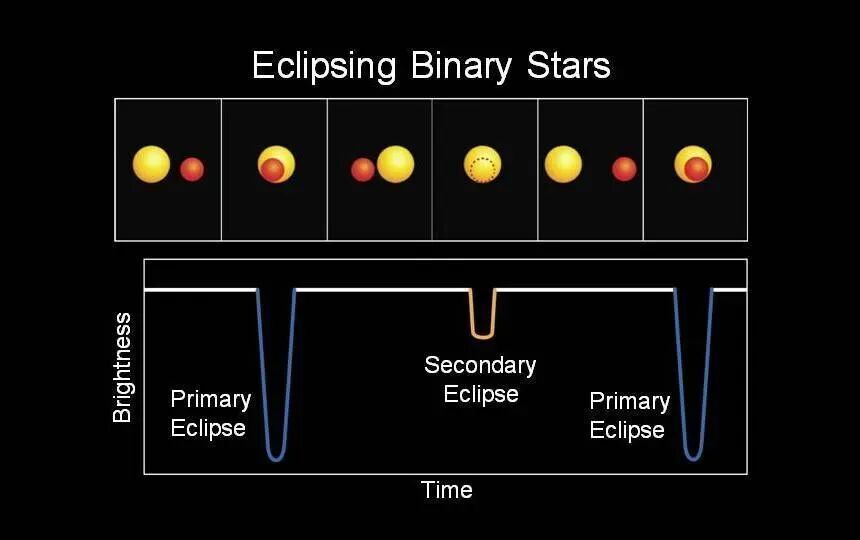 Eclipsing Binary Stars

Brightness

Primary Eclipse

Secondary Eclipse

Primary Eclipse

Time